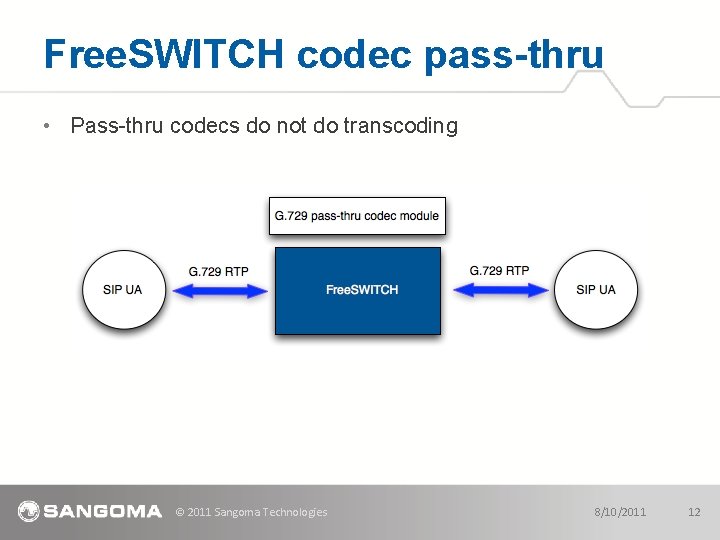 FreeSWITCH codec pass-thru

• Pass-thru codecs do not do transcoding

G.729 pass-thru codec module

SIP UA

G.729 RTP

FreeSWITCH

G.729 RTP

SIP UA

SANGOMA © 2011 Sangoma Technologies 8/10/2011 12